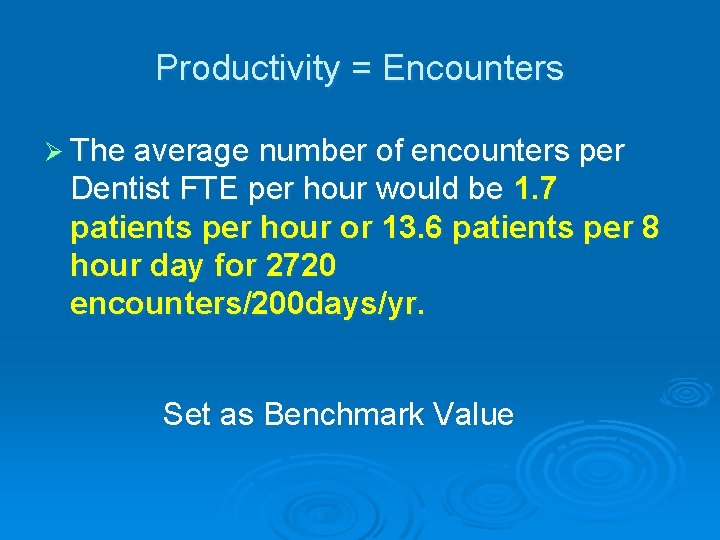 Productivity = Encounters

➢ The average number of encounters per Dentist FTE per hour would be 1.7 patients per hour or 13.6 patients per 8 hour day for 2720 encounters/200days/yr.

Set as Benchmark Value